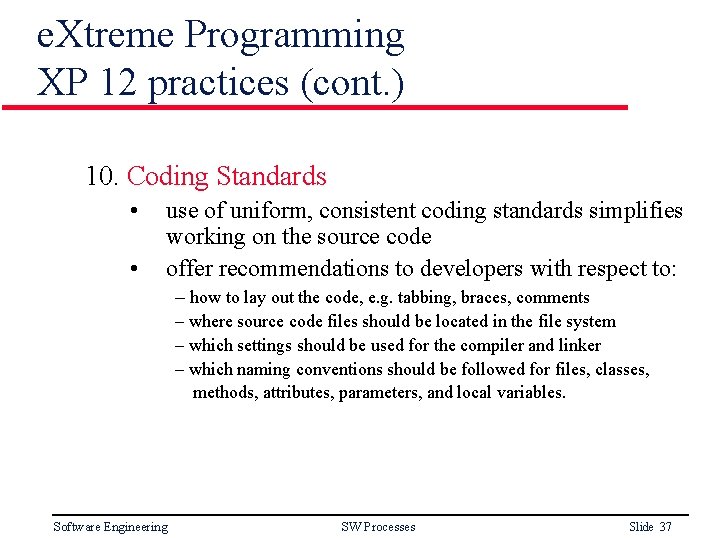 eXtreme Programming
XP 12 practices (cont.)

10. Coding Standards

• use of uniform, consistent coding standards simplifies working on the source code

• offer recommendations to developers with respect to:

– how to lay out the code, e.g. tabbing, braces, comments

– where source code files should be located in the file system

– which settings should be used for the compiler and linker

– which naming conventions should be followed for files, classes, methods, attributes, parameters, and local variables.

Software Engineering SW Processes Slide 37